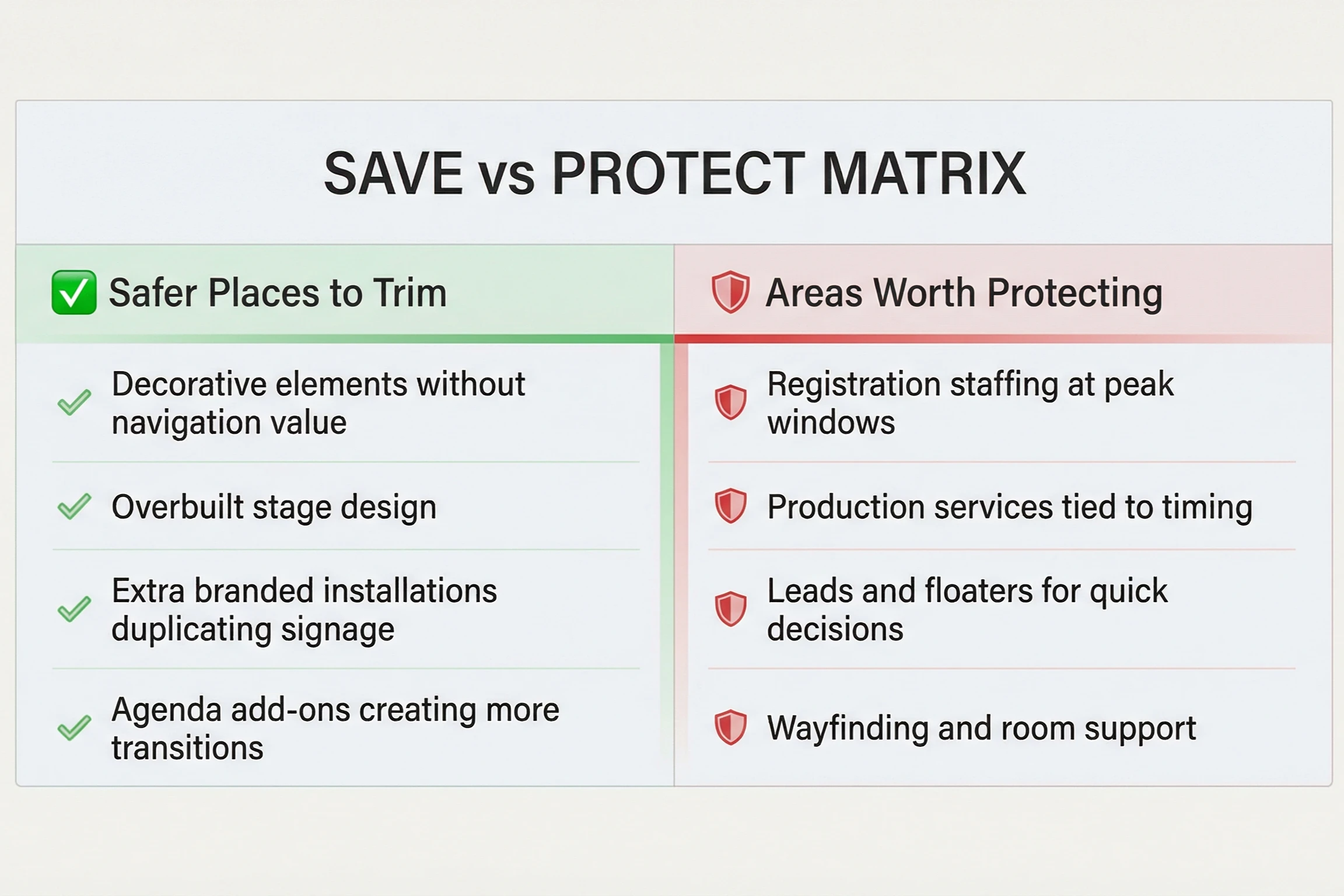 SAVE vs PROTECT MATRIX

| Safer Places to Trim | Areas Worth Protecting |
|---|---|
| Decorative elements without navigation value | Registration staffing at peak windows |
| Overbuilt stage design | Production services tied to timing |
| Extra branded installations duplicating signage | Leads and floaters for quick decisions |
| Agenda add-ons creating more transitions | Wayfinding and room support |